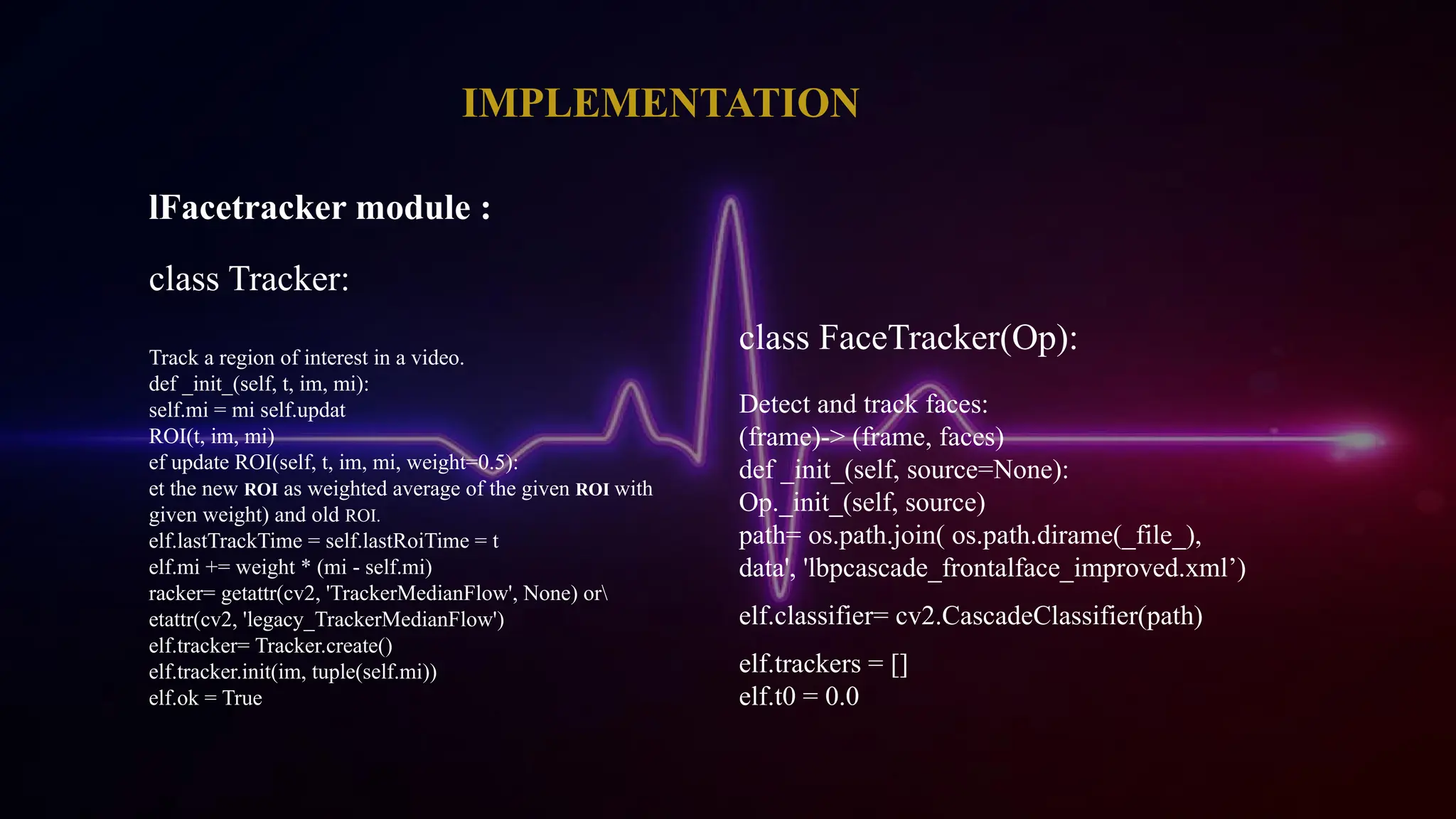 IMPLEMENTATION

lFacetracker module :

class Tracker:

Track a region of interest in a video.
def _init_(self, t, im, mi):
self.mi = mi self.updat
ROI(t, im, mi)
ef update ROI(self, t, im, mi, weight=0.5):
et the new ROI as weighted average of the given ROI with given weight) and old ROI.
elf.lastTrackTime = self.lastRoiTime = t
elf.mi += weight * (mi - self.mi)
racker= getattr(cv2, 'TrackerMedianFlow', None) or\
etattr(cv2, 'legacy_TrackerMedianFlow')
elf.tracker= Tracker.create()
elf.tracker.init(im, tuple(self.mi))
elf.ok = True

class FaceTracker(Op):

Detect and track faces:
(frame)-> (frame, faces)
def _init_(self, source=None):
Op._init_(self, source)
path= os.path.join( os.path.dirame(_file_),
data', 'lbpcascade_frontalface_improved.xml’)

elf.classifier= cv2.CascadeClassifier(path)

elf.trackers = []
elf.t0 = 0.0